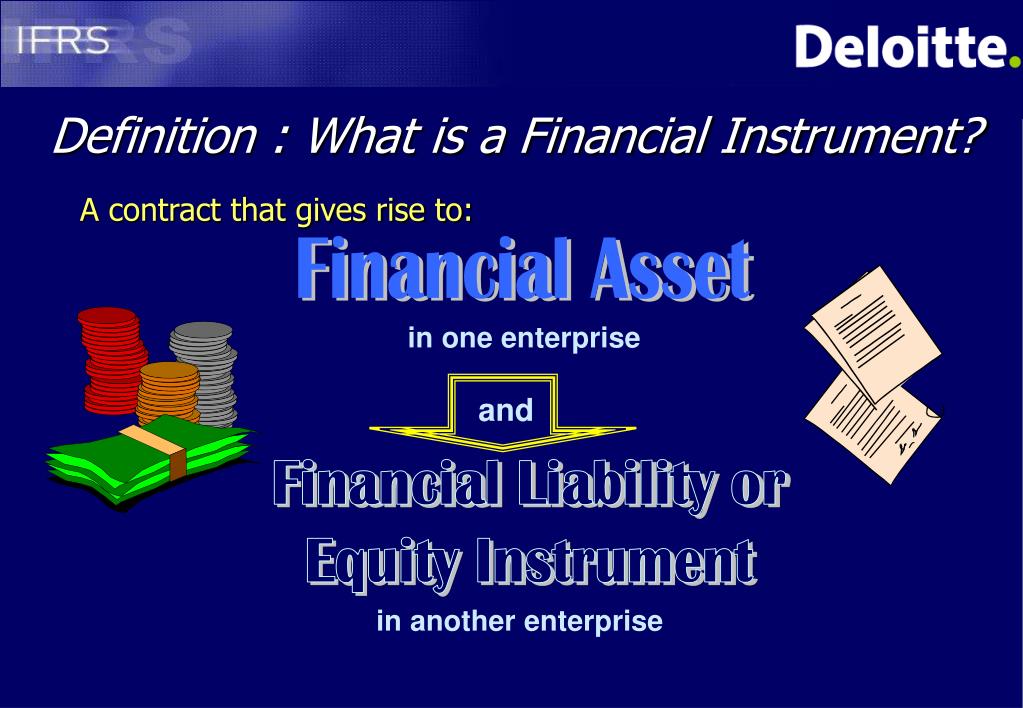 IFRS

Deloitte.

Definition : What is a Financial Instrument?

A contract that gives rise to:

Financial Asset

in one enterprise

and

Financial Liability or Equity Instrument

in another enterprise